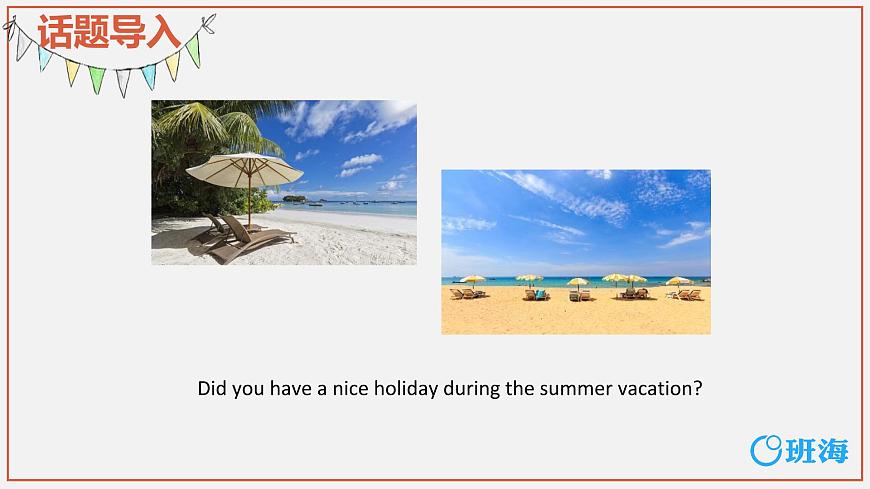 话题导入

Did you have a nice holiday during the summer vacation?

班海